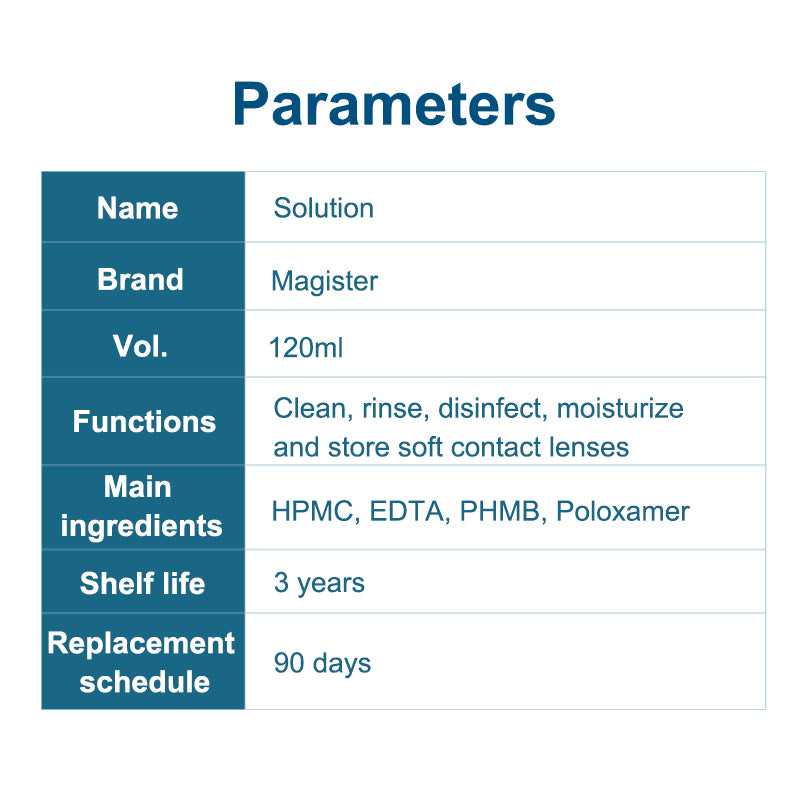 Parameters

| Name | Solution |
|---|---|
| Brand | Magister |
| Vol. | 120ml |
| Functions | Clean, rinse, disinfect, moisturize and store soft contact lenses |
| Main ingredients | HPMC, EDTA, PHMB, Poloxamer |
| Shelf life | 3 years |
| Replacement schedule | 90 days |